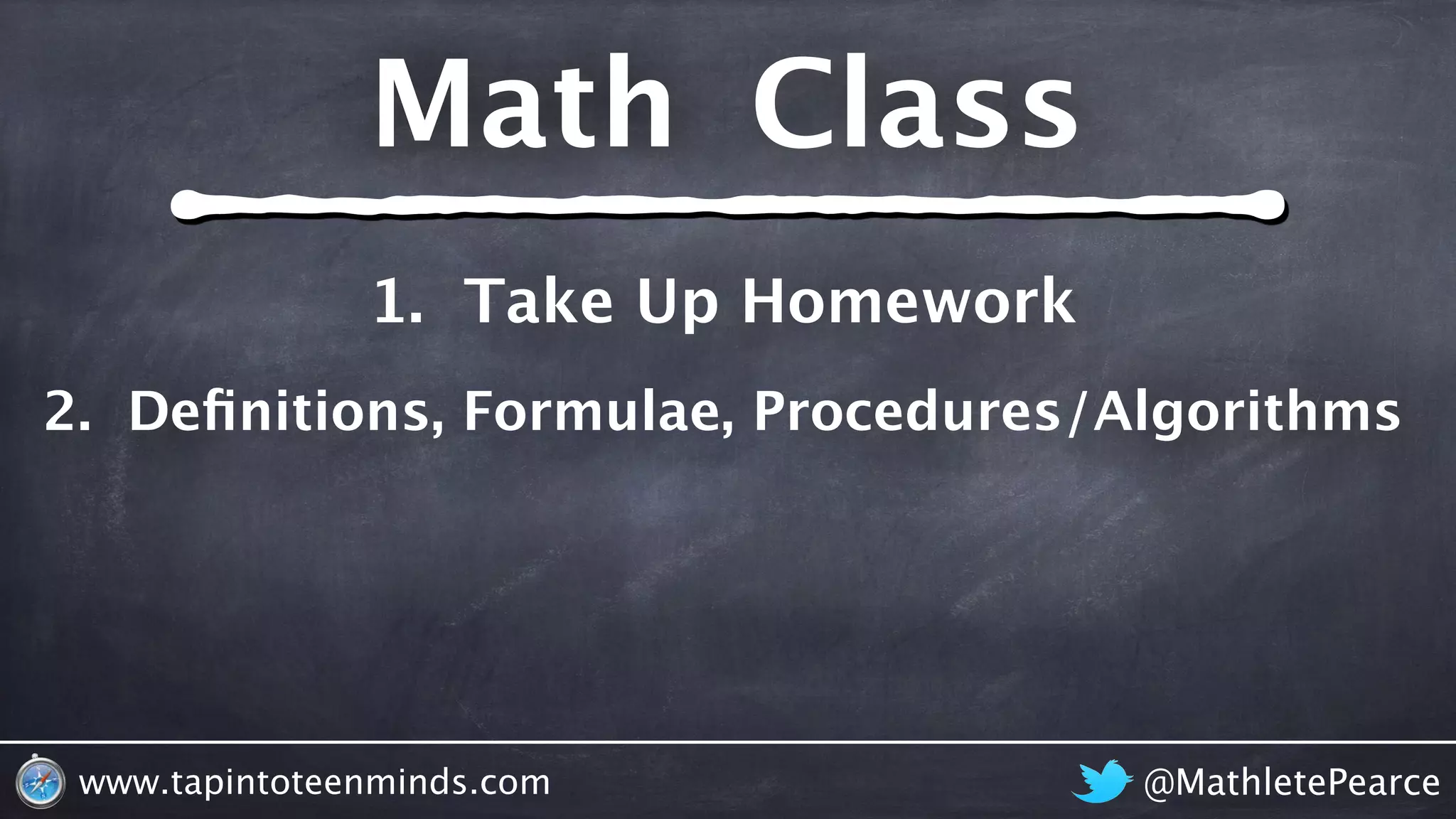 Math Class

1. Take Up Homework

2. Definitions, Formulae, Procedures/Algorithms

www.tapintoteenminds.com

@MathletePearce